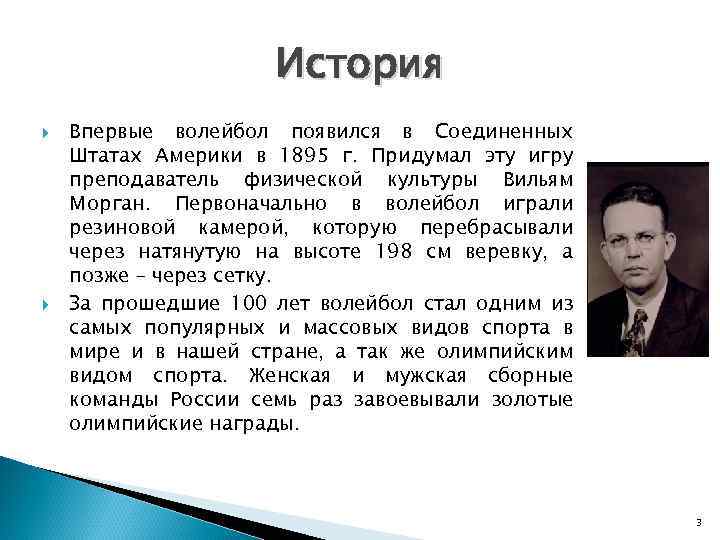 История

Впервые волейбол появился в Соединенных Штатах Америки в 1895 г. Придумал эту игру преподаватель физической культуры Вильям Морган. Первоначально в волейбол играли резиновой камерой, которую перебрасывали через натянутую на высоте 198 см веревку, а позже – через сетку.

За прошедшие 100 лет волейбол стал одним из самых популярных и массовых видов спорта в мире и в нашей стране, а так же олимпийским видом спорта. Женская и мужская сборные команды России семь раз завоевывали золотые олимпийские награды.

3